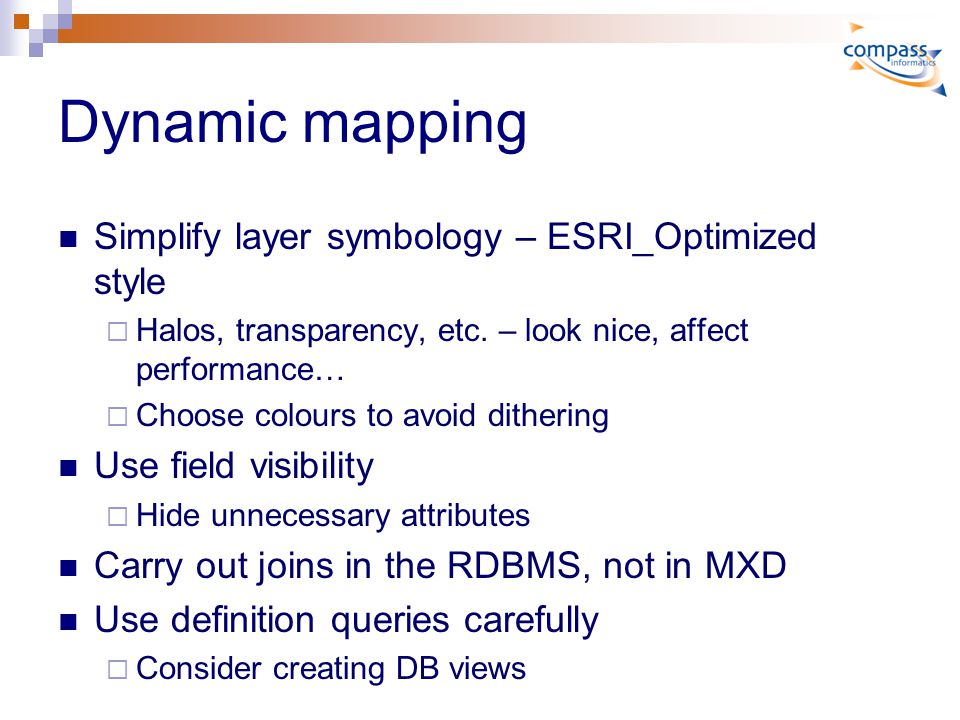 compass
informatics

Dynamic mapping

■ Simplify layer symbology – ESRI_Optimized style

□ Halos, transparency, etc. – look nice, affect performance…

□ Choose colours to avoid dithering

■ Use field visibility

□ Hide unnecessary attributes

■ Carry out joins in the RDBMS, not in MXD

■ Use definition queries carefully

□ Consider creating DB views